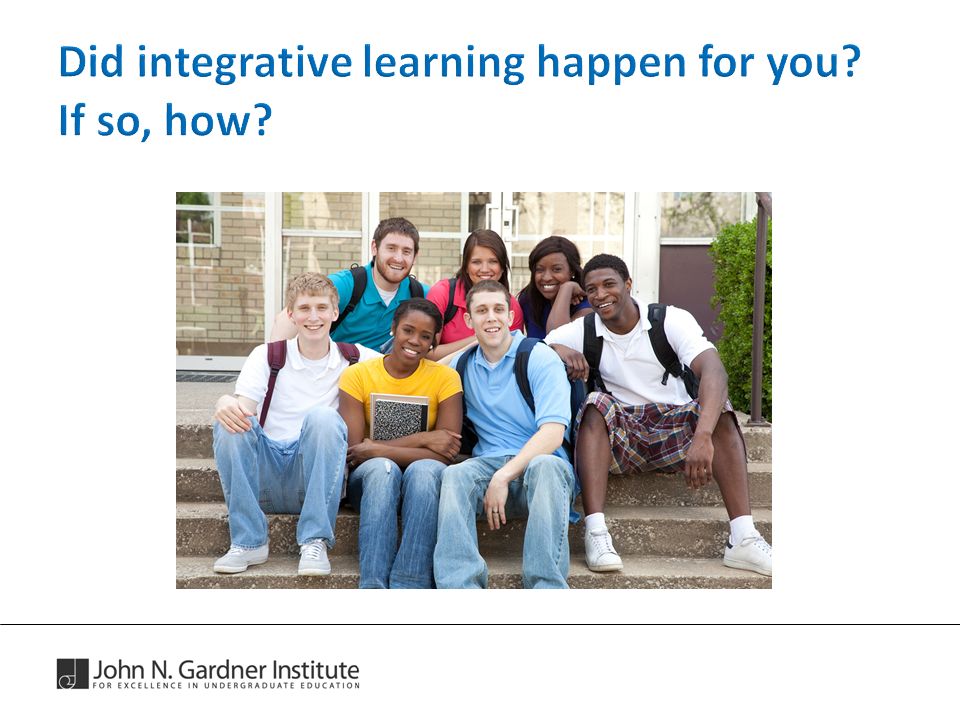 Did integrative learning happen for you?
If so, how?

John N. Gardner Institute
FOR EXCELLENCE IN UNDERGRADUATE EDUCATION